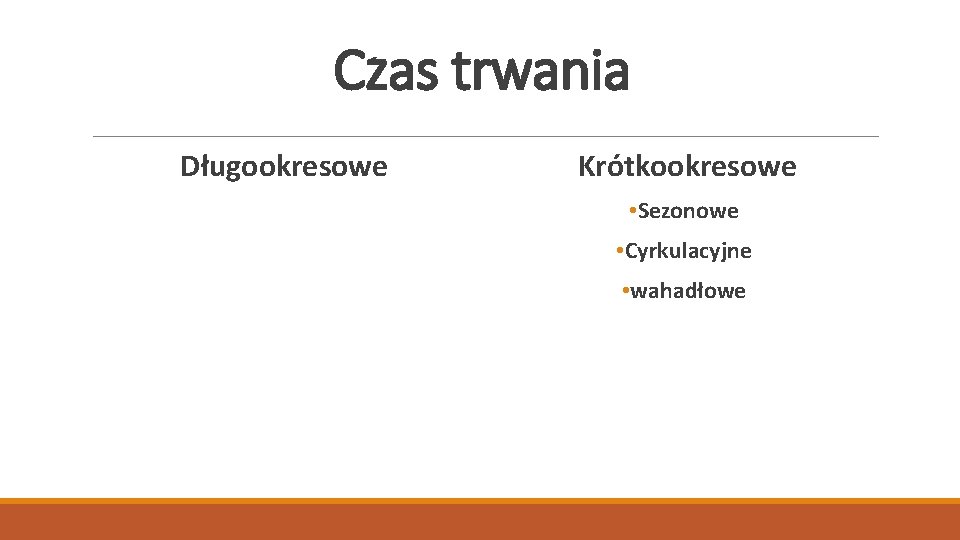 Czas trwania

Długookresowe

Krótkookresowe

•Sezonowe

•Cyrkulacyjne

•wahadłowe